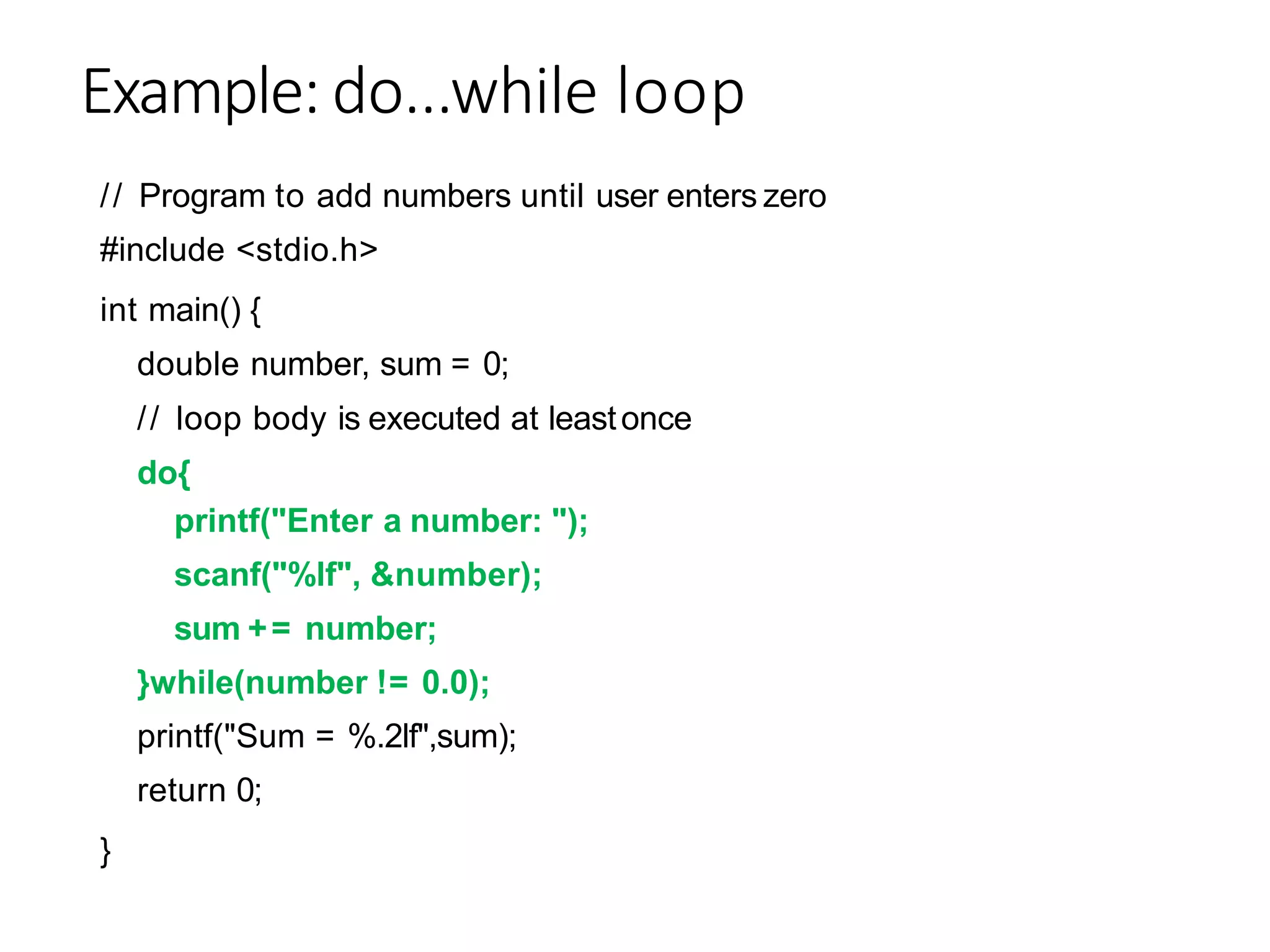 Example: do...while loop

// Program to add numbers until user enters zero
#include <stdio.h>
int main() {
double number, sum = 0;
// loop body is executed at least once
do{
printf("Enter a number: ");
scanf("%lf", &number);
sum += number;
}while(number != 0.0);
printf("Sum = %.2lf",sum);
return 0;
}